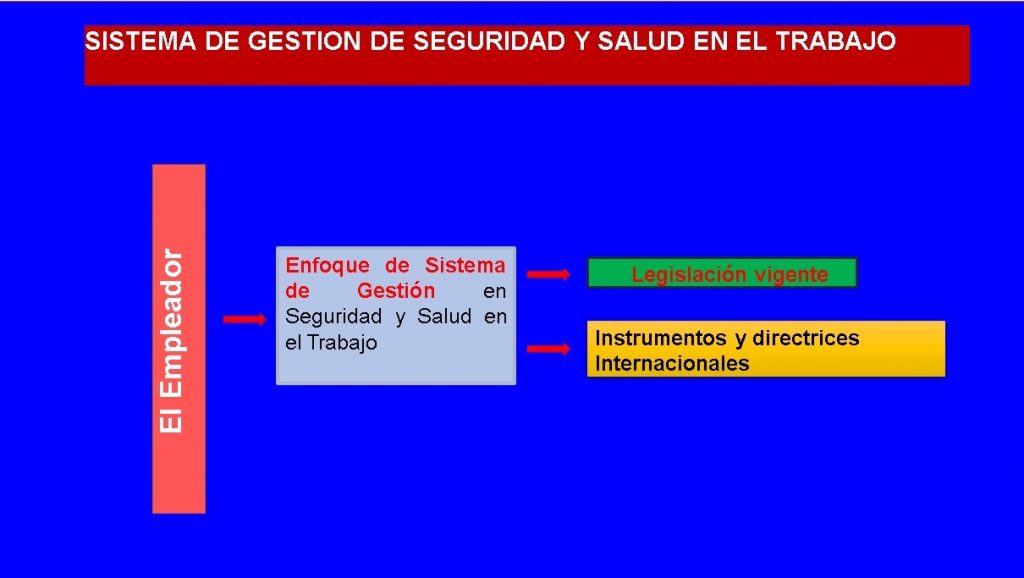 SISTEMA DE GESTION DE SEGURIDAD Y SALUD EN EL TRABAJO

El Empleador

Enfoque de Sistema de Gestión en Seguridad y Salud en el Trabajo

Legislación vigente

Instrumentos y directrices Internacionales